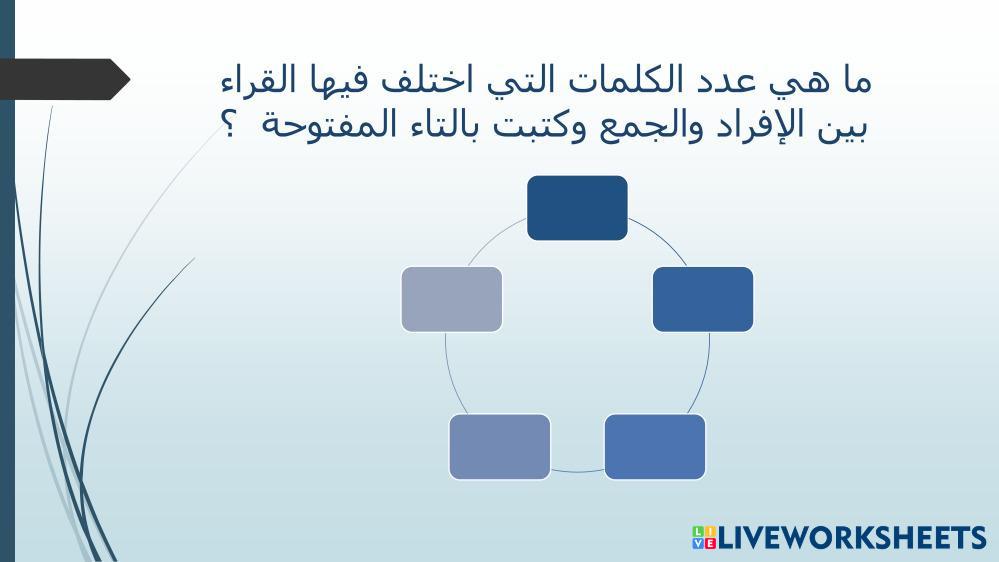 ما هي عدد الكلمات التي اختلف فيها القراء بين الإفراد والجمع وكتبت بالتاء المفتوحة ؟

LIVEWORKSHEETS